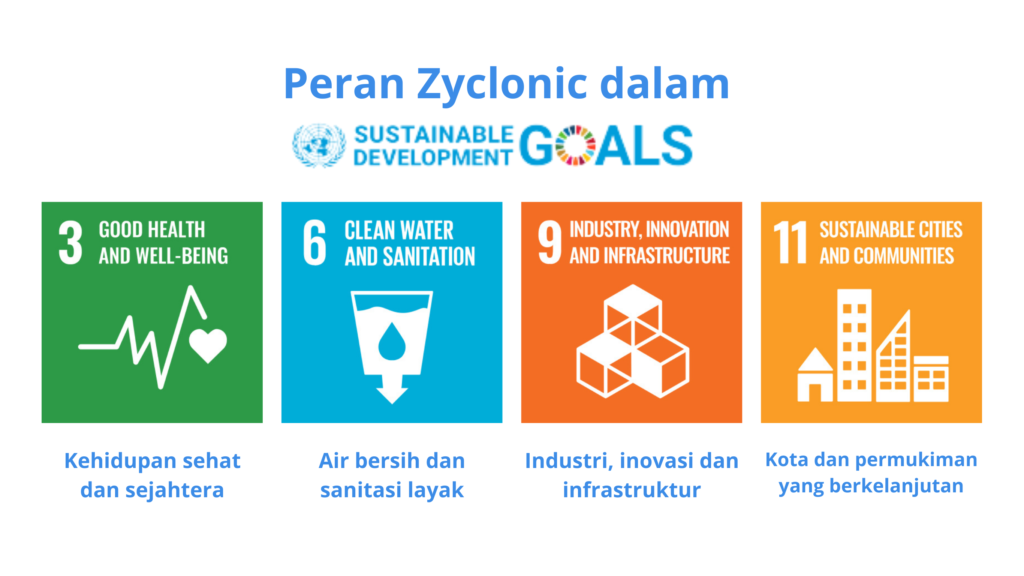 Peran Zyclonic dalam

SUSTAINABLE DEVELOPMENT GOALS

3 GOOD HEALTH AND WELL-BEING

6 CLEAN WATER AND SANITATION

9 INDUSTRY, INNOVATION AND INFRASTRUCTURE

11 SUSTAINABLE CITIES AND COMMUNITIES

Kehidupan sehat dan sejahtera

Air bersih dan sanitasi layak

Industri, inovasi dan infrastruktur

Kota dan permukiman yang berkelanjutan